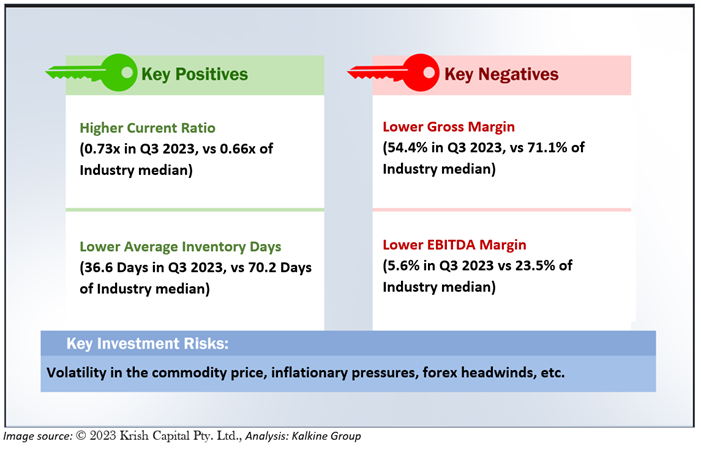 Key Positives

Higher Current Ratio
(0.73x in Q3 2023, vs 0.66x of Industry median)

Lower Average Inventory Days
(36.6 Days in Q3 2023, vs 70.2 Days of Industry median)

Key Negatives

Lower Gross Margin
(54.4% in Q3 2023, vs 71.1% of Industry median)

Lower EBITDA Margin
(5.6% in Q3 2023 vs 23.5% of Industry median)

Key Investment Risks:

Volatility in the commodity price, inflationary pressures, forex headwinds, etc.

Image source: © 2023 Krish Capital Pty. Ltd., Analysis: Kalkine Group